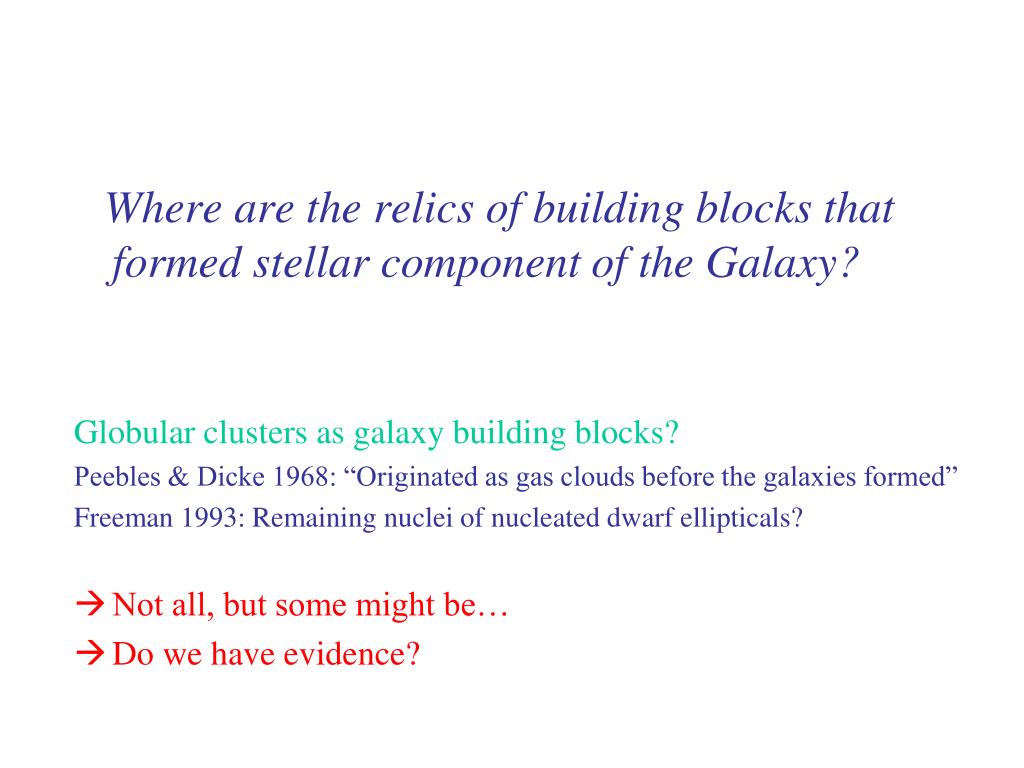 Where are the relics of building blocks that formed stellar component of the Galaxy?

Globular clusters as galaxy building blocks?
Peebles & Dicke 1968: “Originated as gas clouds before the galaxies formed”
Freeman 1993: Remaining nuclei of nucleated dwarf ellipticals?

→ Not all, but some might be…
→ Do we have evidence?